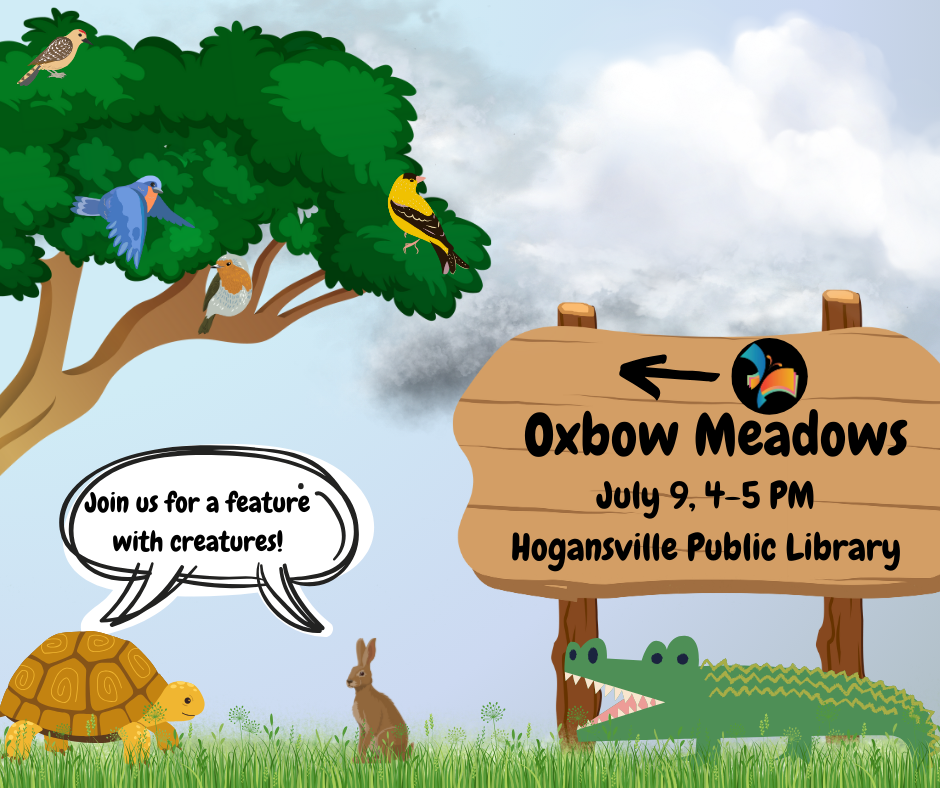 Join us for a feature with creatures!

Oxbow Meadows

July 9, 4-5 PM

Hogansville Public Library